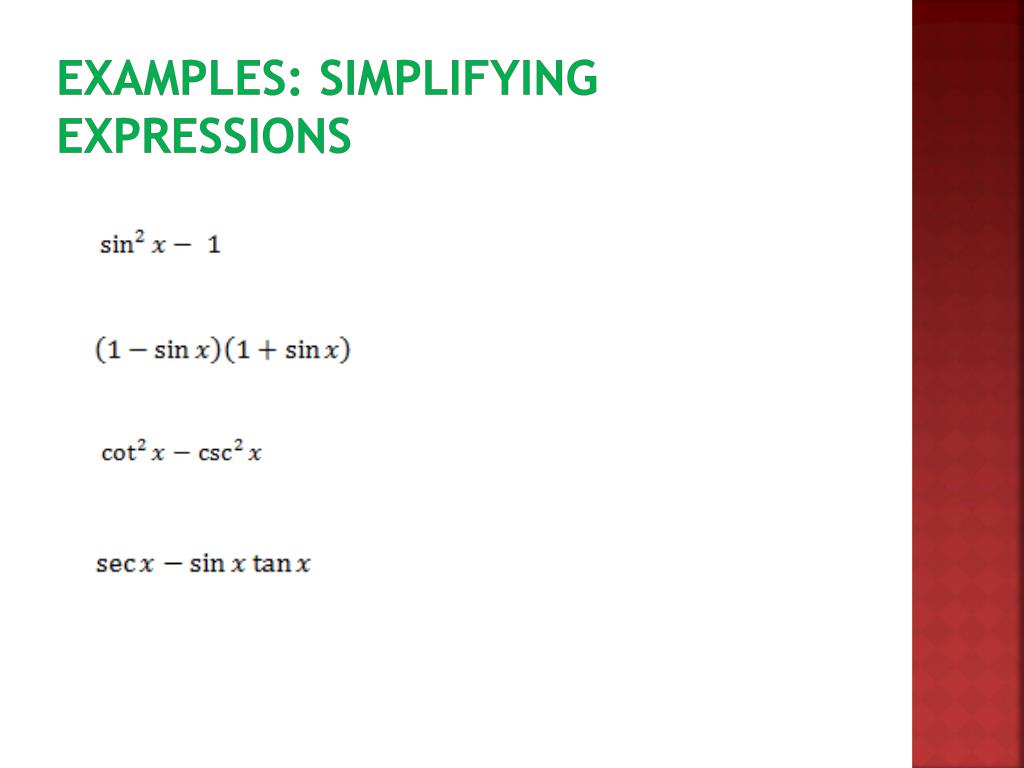 EXAMPLES: SIMPLIFYING EXPRESSIONS

$\sin^2 x - 1$

$(1 - \sin x)(1 + \sin x)$

$\cot^2 x - \csc^2 x$

$\sec x - \sin x \tan x$